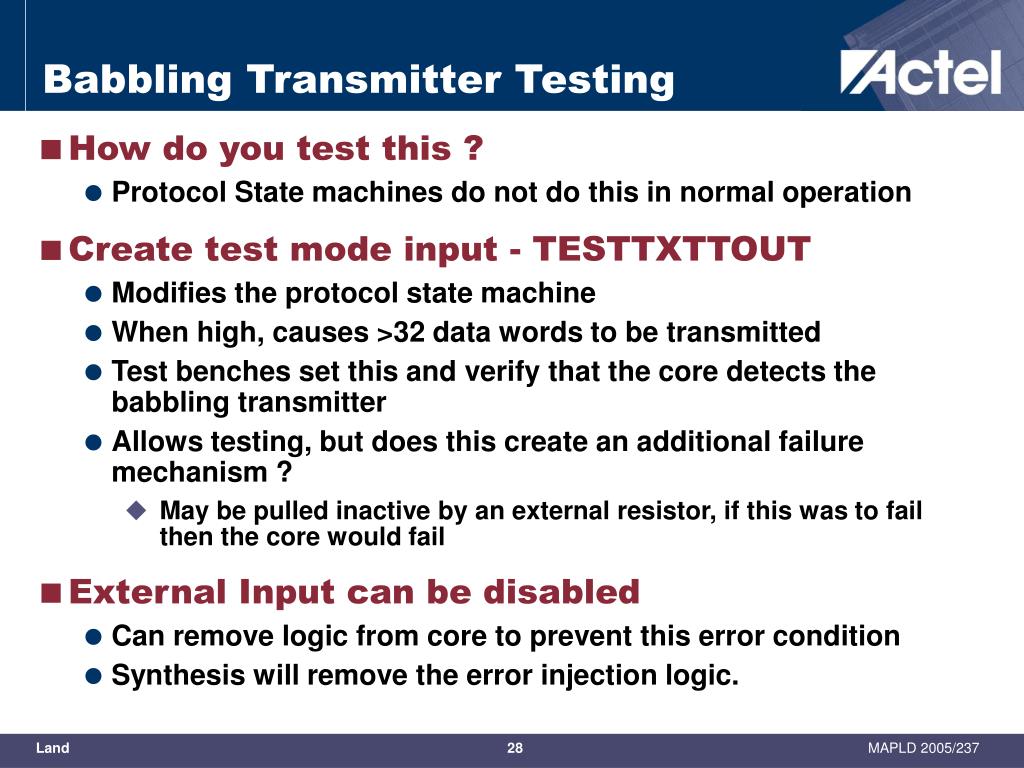 Babbling Transmitter Testing

Actel

How do you test this ?

Protocol State machines do not do this in normal operation

Create test mode input - TESTTXTTOUT

Modifies the protocol state machine

When high, causes >32 data words to be transmitted

Test benches set this and verify that the core detects the babbling transmitter

Allows testing, but does this create an additional failure mechanism ?

May be pulled inactive by an external resistor, if this was to fail then the core would fail

External Input can be disabled

Can remove logic from core to prevent this error condition

Synthesis will remove the error injection logic.

Land

28

MAPLD 2005/237